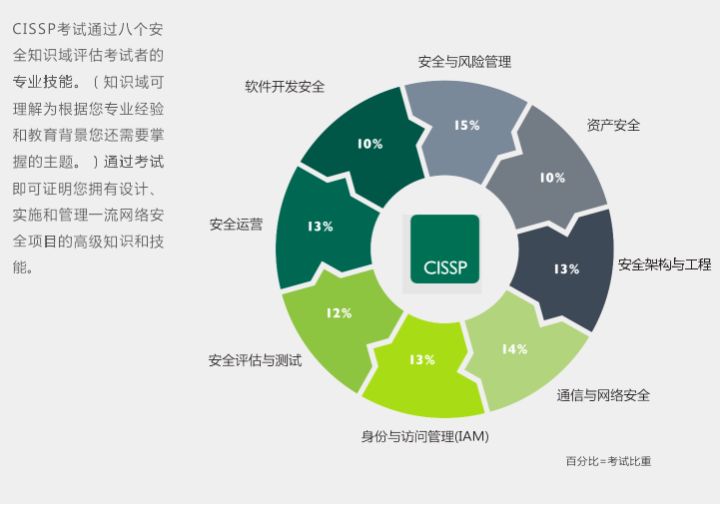 CISSP考试通过八个安全知识域评估考试者的专业技能。（知识域可理解为根据您专业经验和教育背景您还需要掌握的主题。）通过考试即可证明您拥有设计、实施和管理一流网络安全项目的高级知识和技能。

安全与风险管理
15%

资产安全
10%

安全架构与工程
13%

通信与网络安全
14%

身份与访问管理(IAM)
13%

安全评估与测试
12%

安全运营
13%

软件开发安全
10%

CISSP

百分比=考试比重